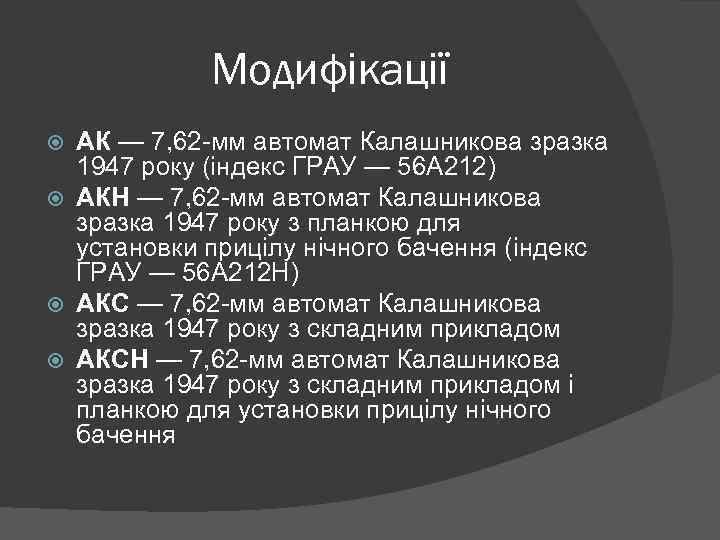 Модифікації

АК — 7,62-мм автомат Калашникова зразка 1947 року (індекс ГРАУ — 56А212)

АКН — 7,62-мм автомат Калашникова зразка 1947 року з планкою для установки прицілу нічного бачення (індекс ГРАУ — 56А212Н)

АКС — 7,62-мм автомат Калашникова зразка 1947 року з складним прикладом

АКСН — 7,62-мм автомат Калашникова зразка 1947 року з складним прикладом і планкою для установки прицілу нічного бачення